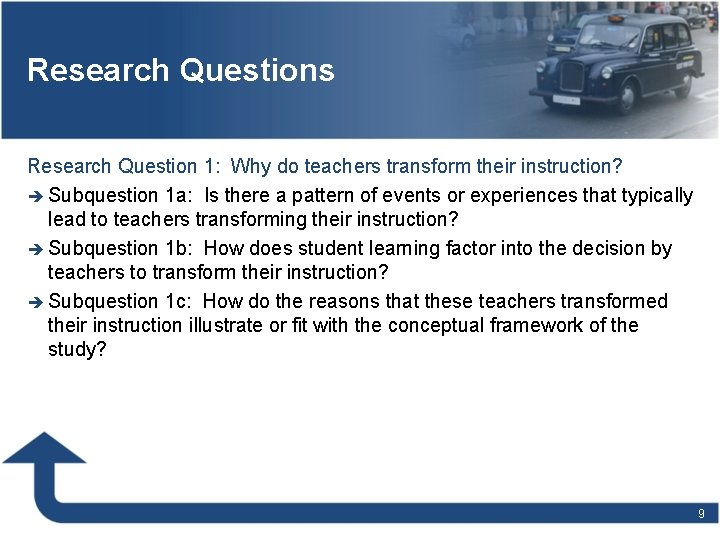 Research Questions

Research Question 1: Why do teachers transform their instruction?

➔ Subquestion 1a: Is there a pattern of events or experiences that typically lead to teachers transforming their instruction?

➔ Subquestion 1b: How does student learning factor into the decision by teachers to transform their instruction?

➔ Subquestion 1c: How do the reasons that these teachers transformed their instruction illustrate or fit with the conceptual framework of the study?

9